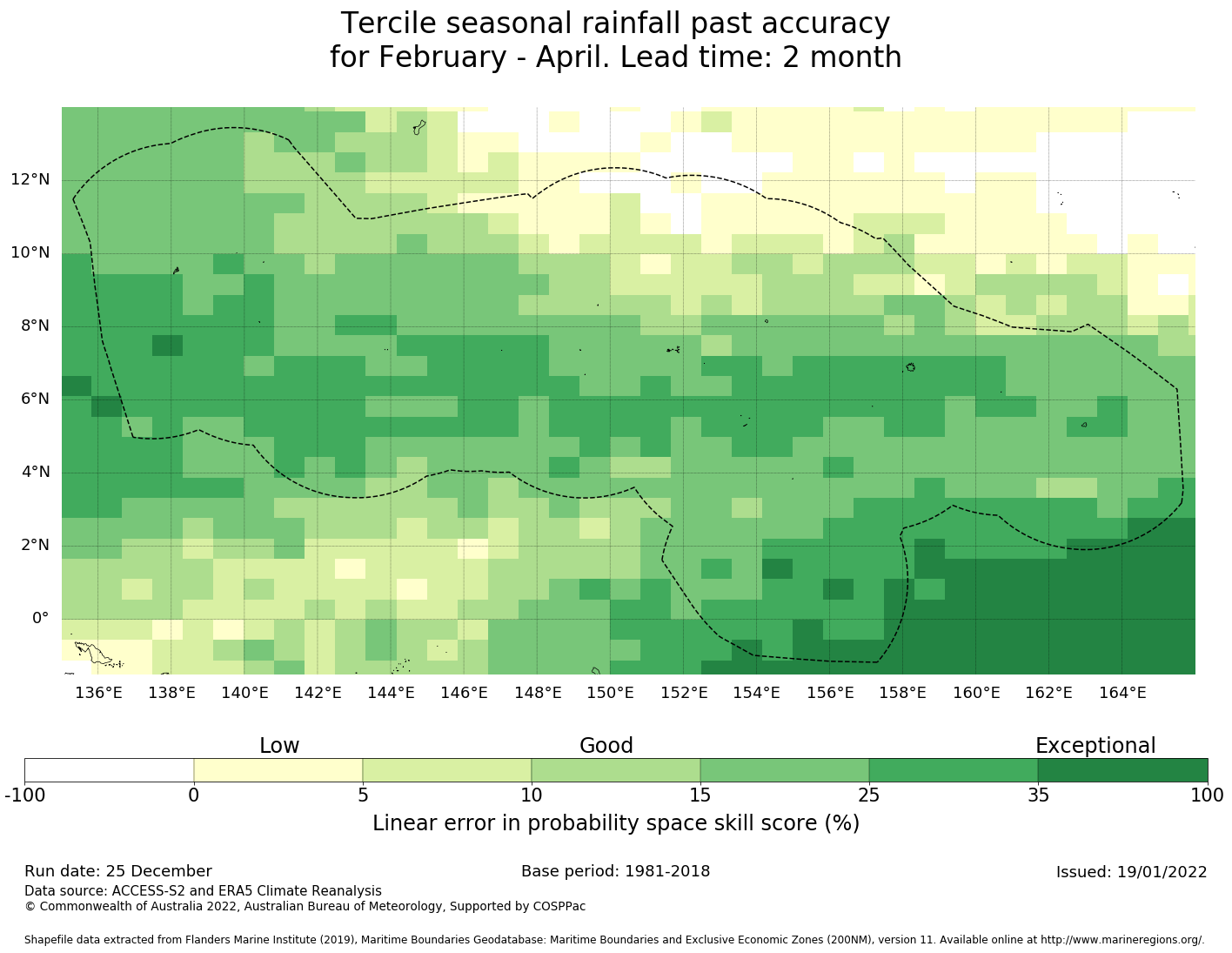 Tercile seasonal rainfall past accuracy
for February - April. Lead time: 2 month

12°N
10°N
8°N
6°N
4°N
2°N
0°

136°E 138°E 140°E 142°E 144°E 146°E 148°E 150°E 152°E 154°E 156°E 158°E 160°E 162°E 164°E

Low Good Exceptional

-100 0 5 10 15 25 35 100

Linear error in probability space skill score (%)

Run date: 25 December
Base period: 1981-2018
Issued: 19/01/2022
Data source: ACCESS-S2 and ERA5 Climate Reanalysis
© Commonwealth of Australia 2022, Australian Bureau of Meteorology, Supported by COSPPac

Shapefile data extracted from Flanders Marine Institute (2019), Maritime Boundaries Geodatabase: Maritime Boundaries and Exclusive Economic Zones (200NM), version 11. Available online at http://www.marineregions.org/.